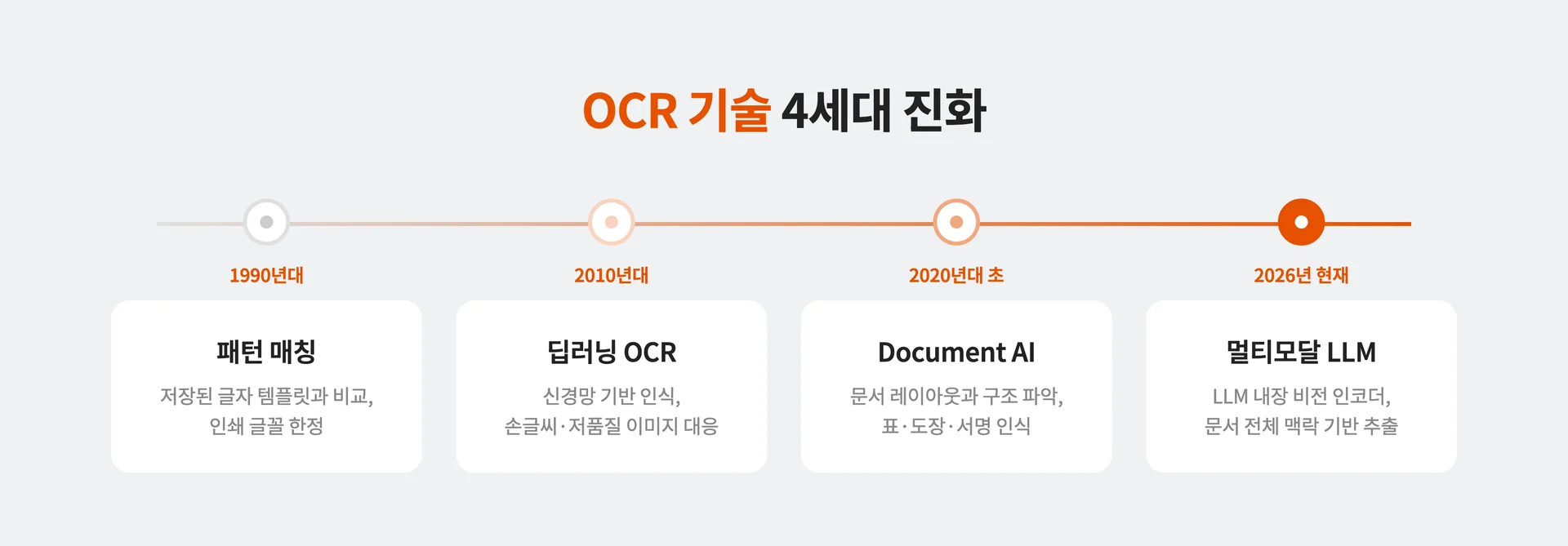 OCR 기술 4세대 진화

1990년대

패턴 매칭

저장된 글자 템플릿과 비교, 인쇄 글꼴 한정

2010년대

딥러닝 OCR

신경망 기반 인식, 손글씨·저품질 이미지 대응

2020년대 초

Document AI

문서 레이아웃과 구조 파악, 표·도장·서명 인식

2026년 현재

멀티모달 LLM

LLM 내장 비전 인코더, 문서 전체 맥락 기반 추출